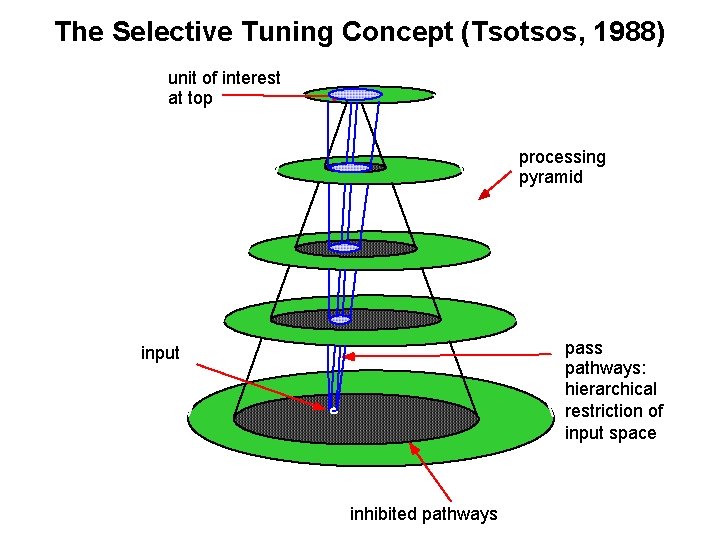 The Selective Tuning Concept (Tsotsos, 1988)

unit of interest at top

processing pyramid

input

pass pathways: hierarchical restriction of input space

inhibited pathways